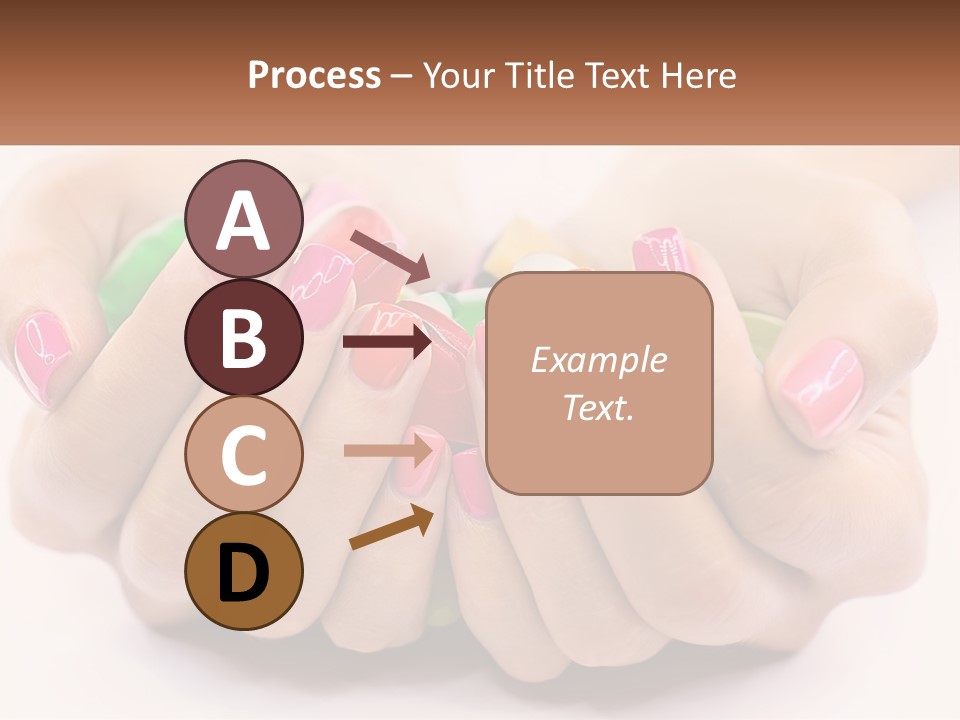 Process – Your Title Text Here

A

B

C

D

Example Text.